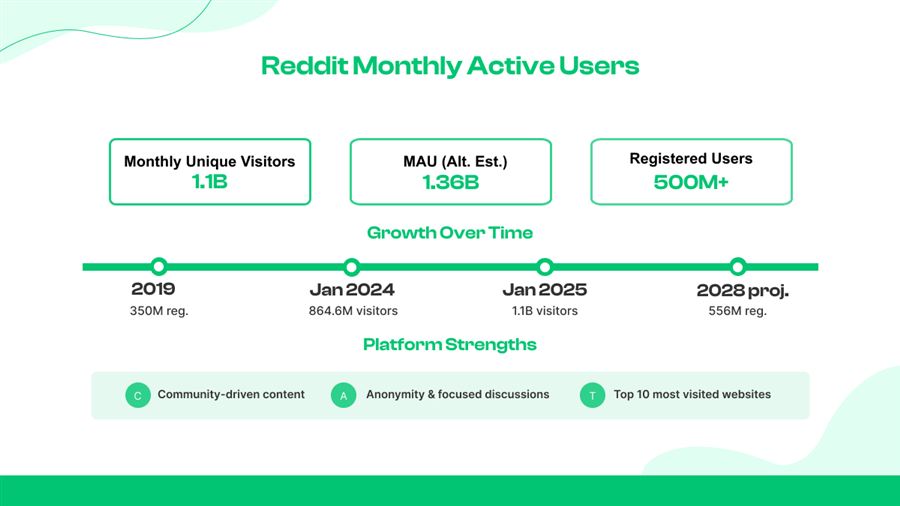 Reddit Monthly Active Users

Monthly Unique Visitors
1.1B

MAU (Alt. Est.)
1.36B

Registered Users
500M+

Growth Over Time

2019
350M reg.

Jan 2024
864.6M visitors

Jan 2025
1.1B visitors

2028 proj.
556M reg.

Platform Strengths

C Community-driven content

A Anonymity & focused discussions

T Top 10 most visited websites